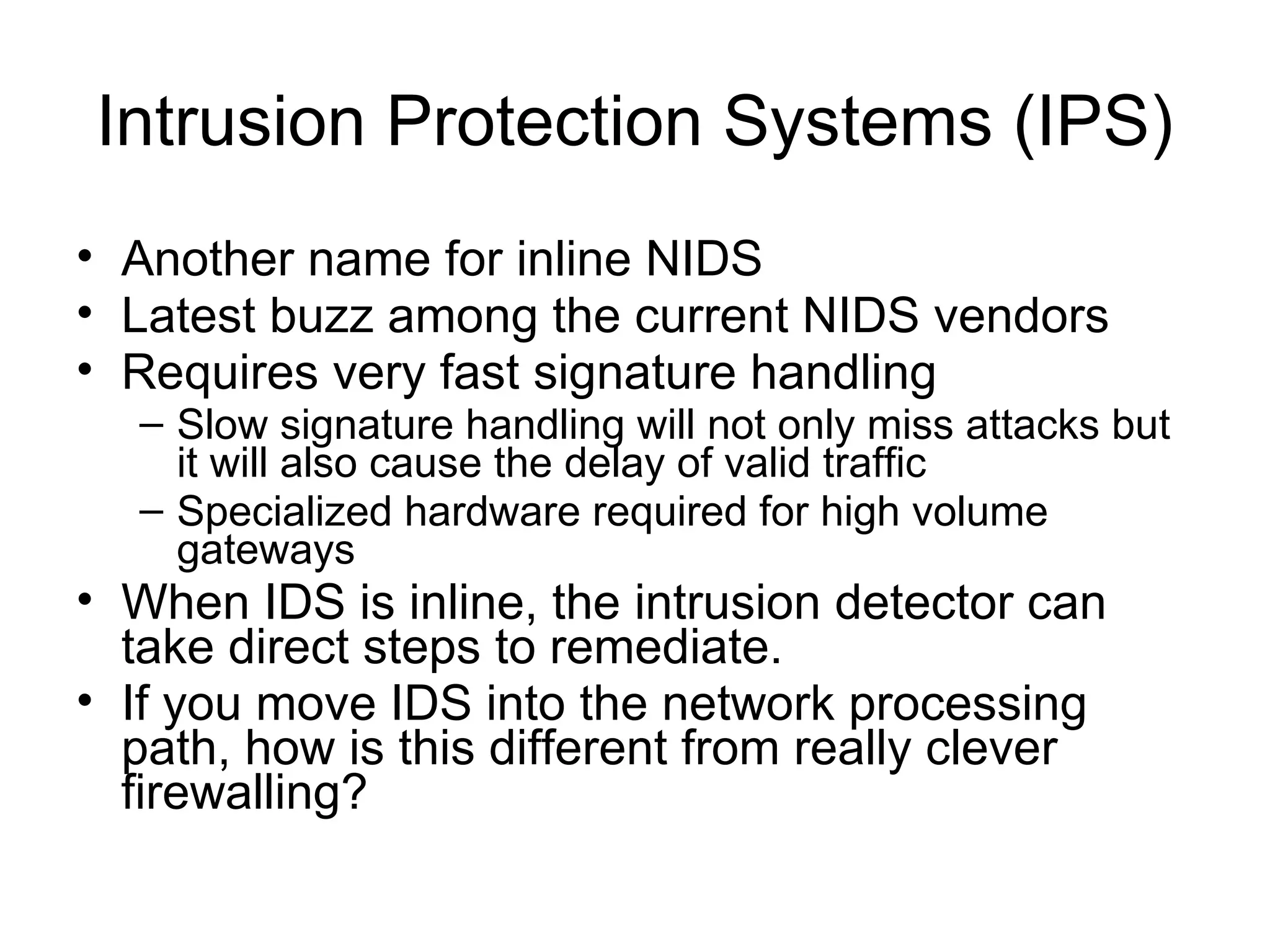 Intrusion Protection Systems (IPS)

• Another name for inline NIDS
• Latest buzz among the current NIDS vendors
• Requires very fast signature handling
  – Slow signature handling will not only miss attacks but it will also cause the delay of valid traffic
  – Specialized hardware required for high volume gateways
• When IDS is inline, the intrusion detector can take direct steps to remediate.
• If you move IDS into the network processing path, how is this different from really clever firewalling?